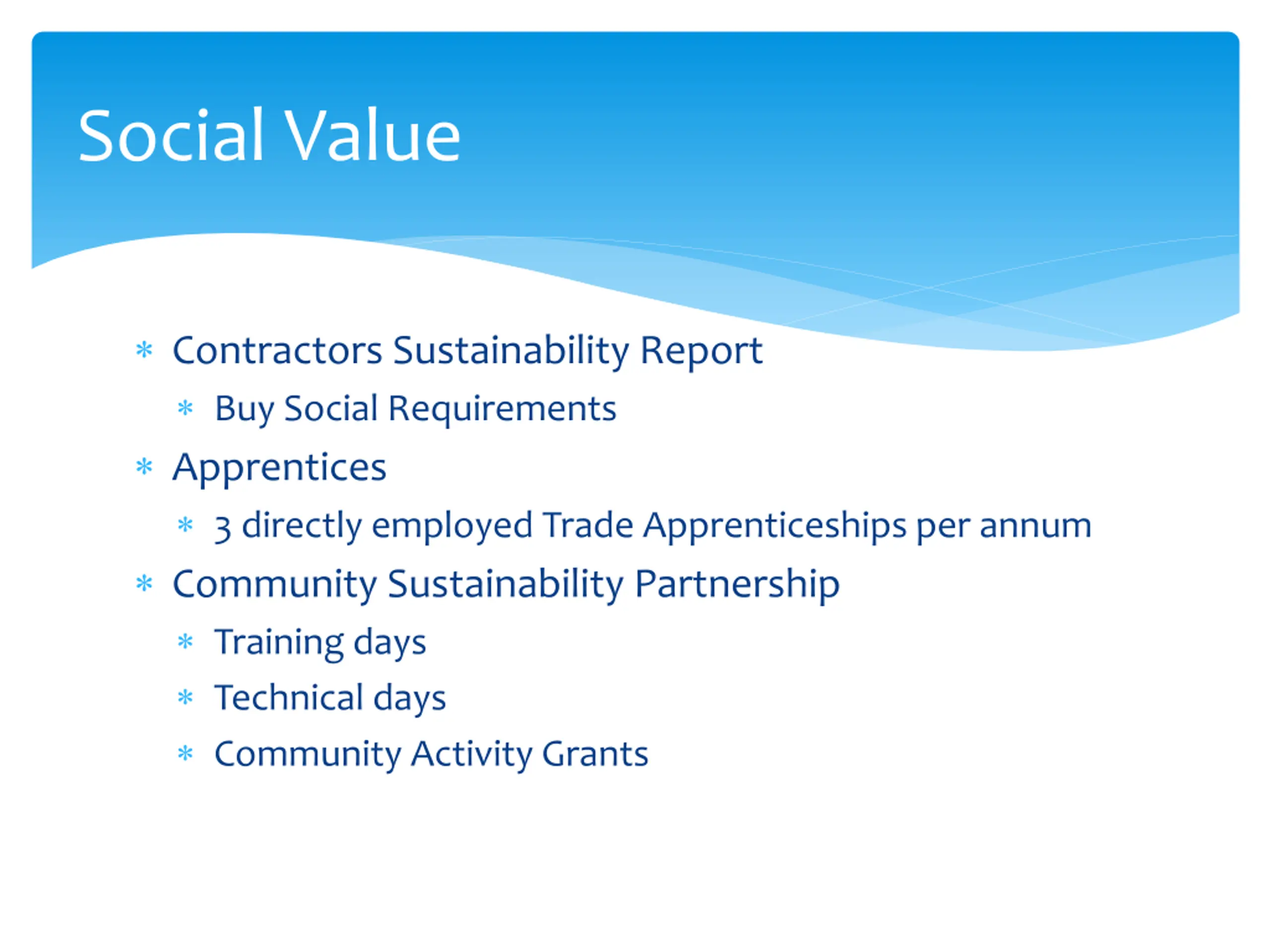 Social Value

* Contractors Sustainability Report
  * Buy Social Requirements
* Apprentices
  * 3 directly employed Trade Apprenticeships per annum
* Community Sustainability Partnership
  * Training days
  * Technical days
  * Community Activity Grants